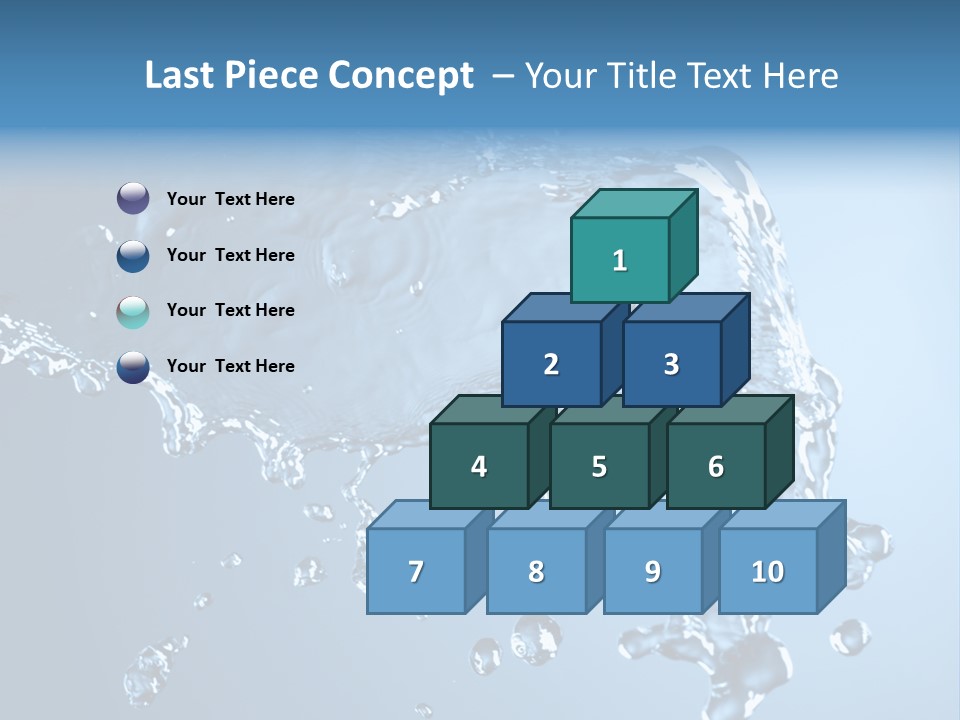 Last Piece Concept – Your Title Text Here

Your Text Here

Your Text Here

Your Text Here

Your Text Here

1

2

3

4

5

6

7

8

9

10